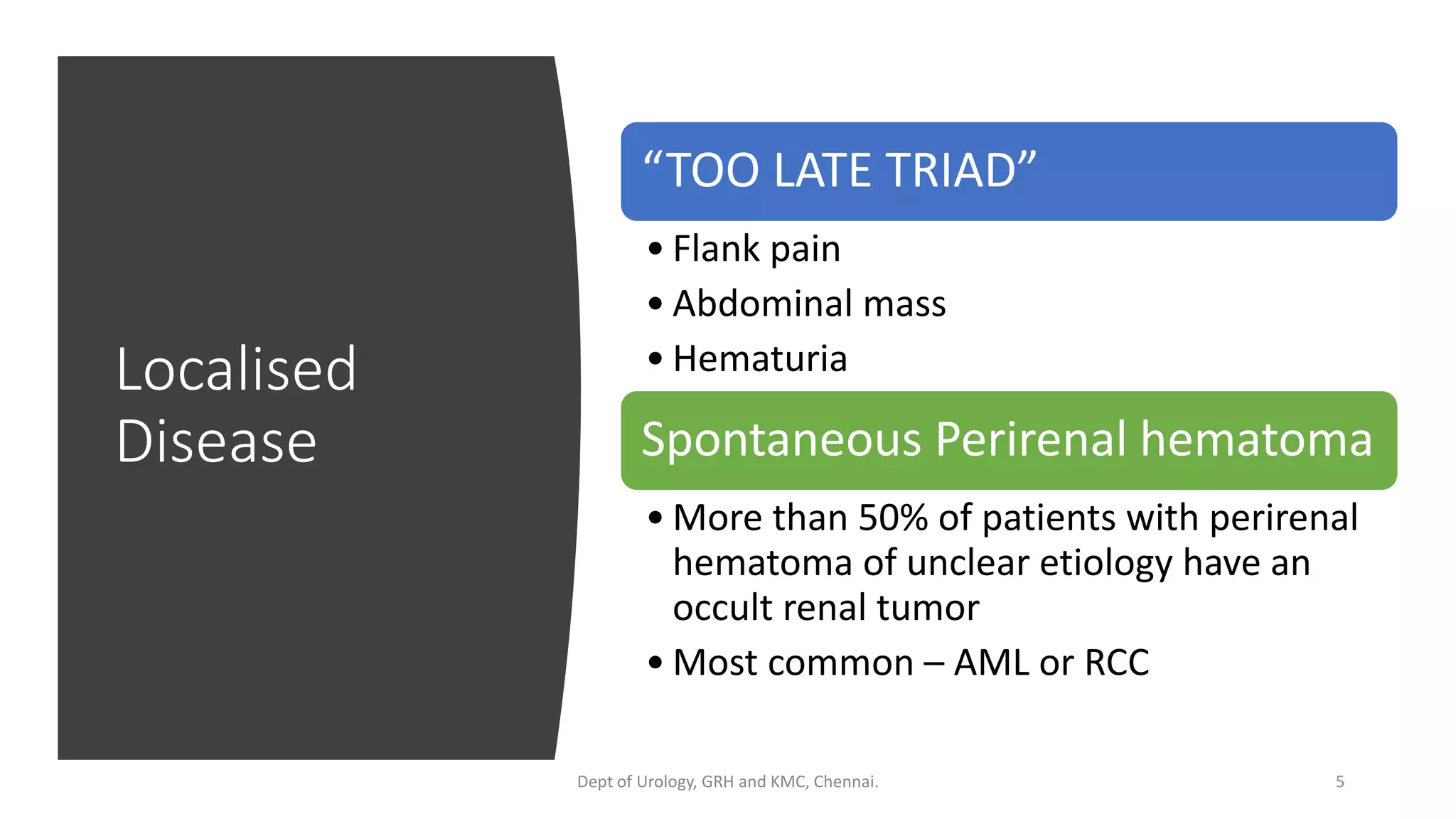 Localised Disease

“TOO LATE TRIAD”

• Flank pain
• Abdominal mass
• Hematuria

Spontaneous Perirenal hematoma

• More than 50% of patients with perirenal hematoma of unclear etiology have an occult renal tumor
• Most common – AML or RCC

Dept of Urology, GRH and KMC, Chennai.

5